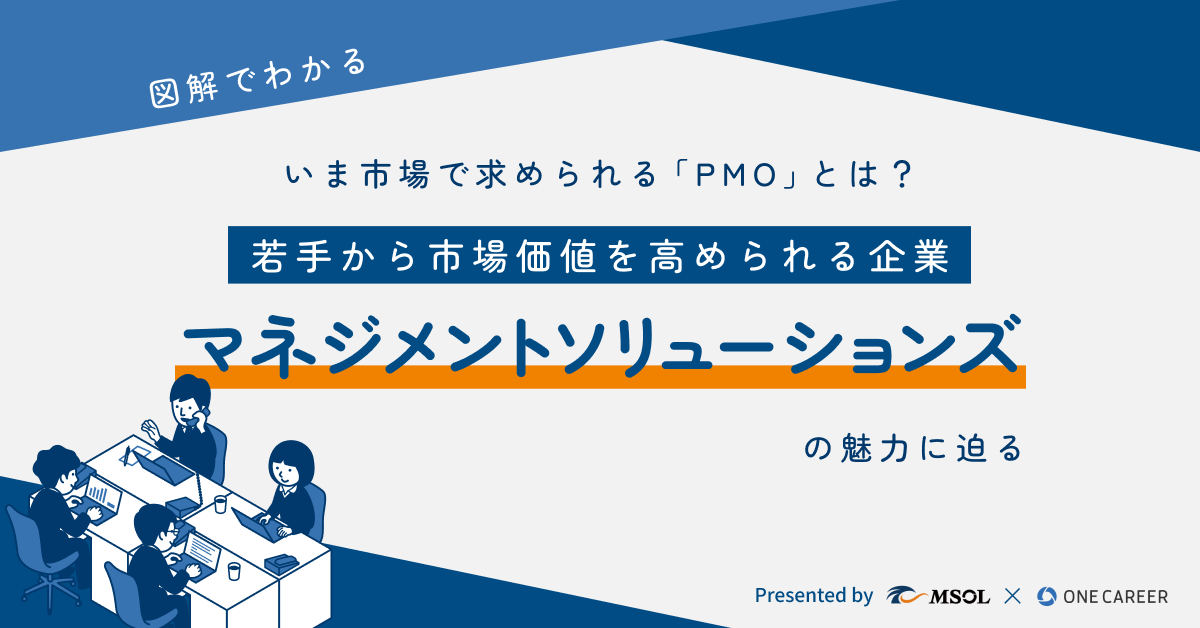 図解でわかる

いま市場で求められる「PMO」とは？

若手から市場価値を高められる企業

マネジメントソリューションズ

の魅力に迫る

Presented by MSOL × ONE CAREER